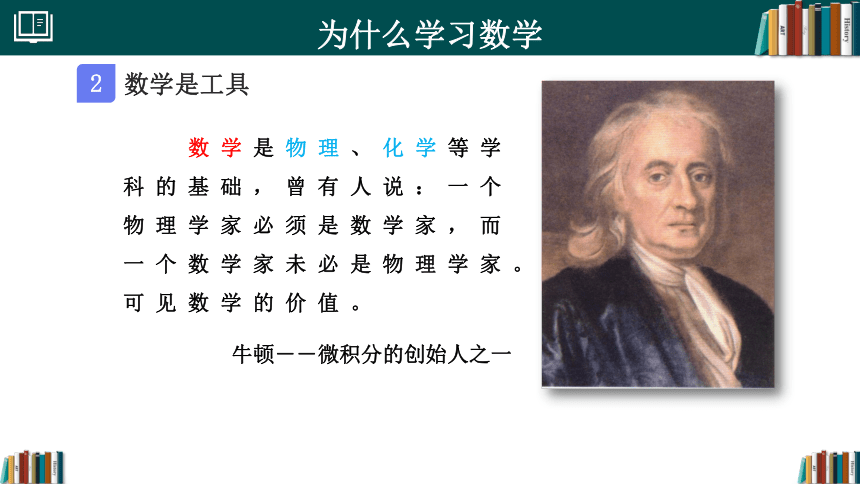 为什么学习数学

2 数学是工具

数学是物理、化学等学科的基础，曾有人说：一个物理学家必须是数学家，而一个数学家未必是物理学家。可见数学的价值。

牛顿——微积分的创始人之一